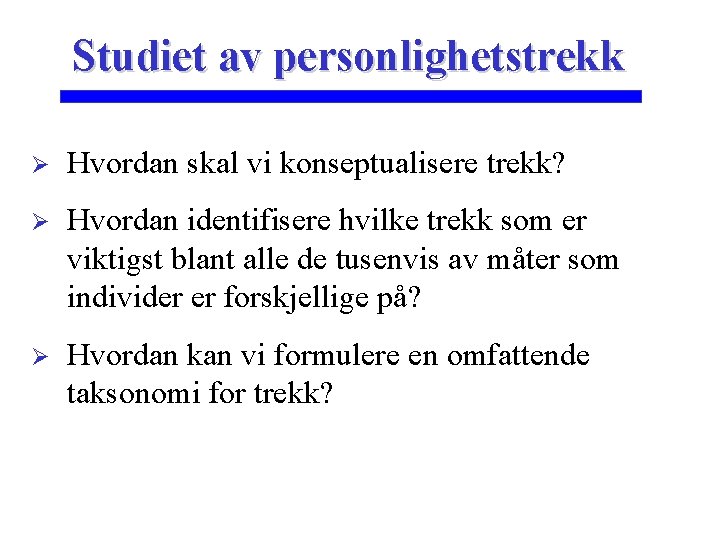 Studiet av personlighetstrekk

➢ Hvordan skal vi konseptualisere trekk?

➢ Hvordan identifisere hvilke trekk som er viktigst blant alle de tusenvis av måter som individer er forskjellige på?

➢ Hvordan kan vi formulere en omfattende taksonomi for trekk?